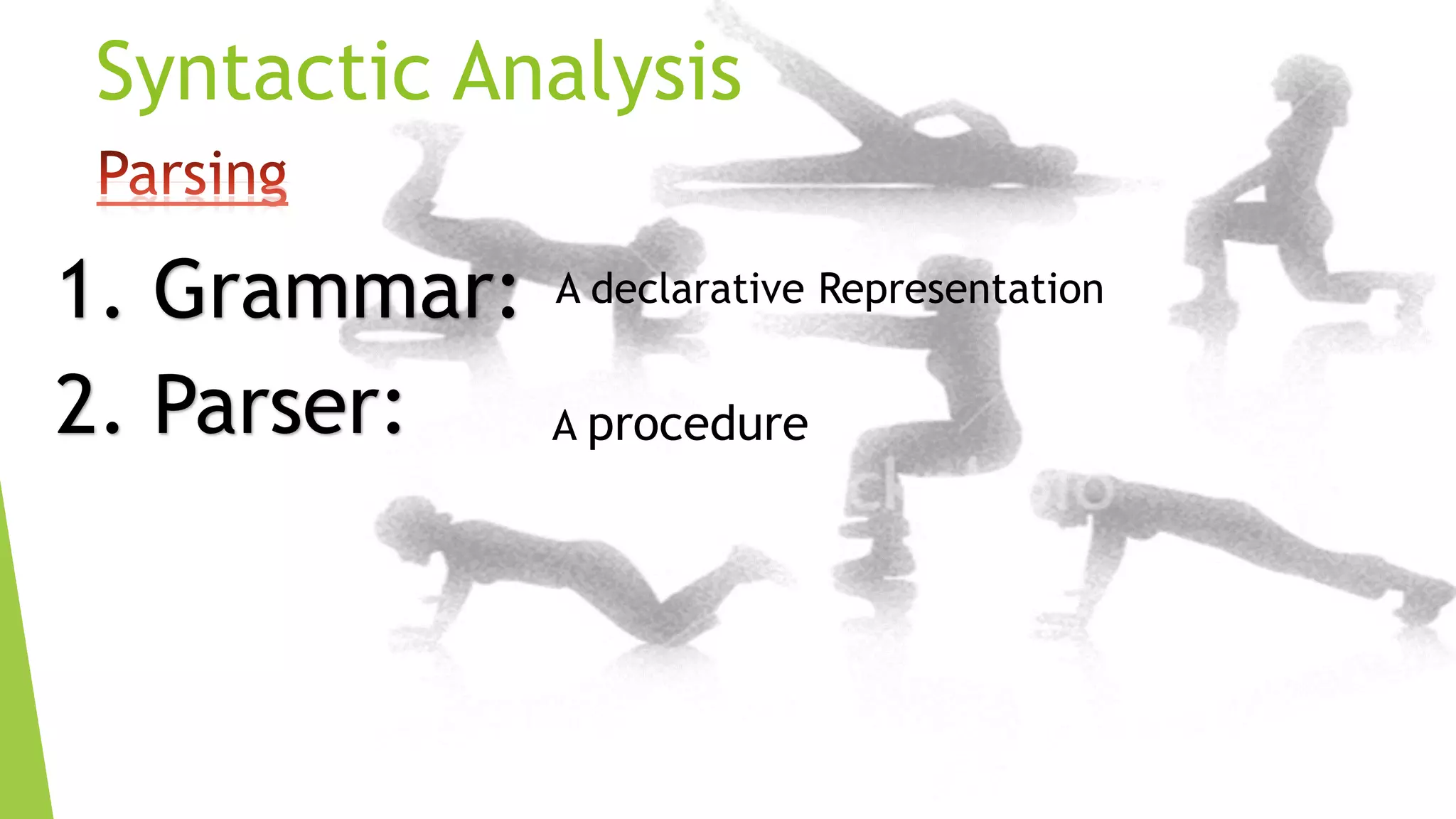 Syntactic Analysis

Parsing

1. Grammar: A declarative Representation

2. Parser: A procedure